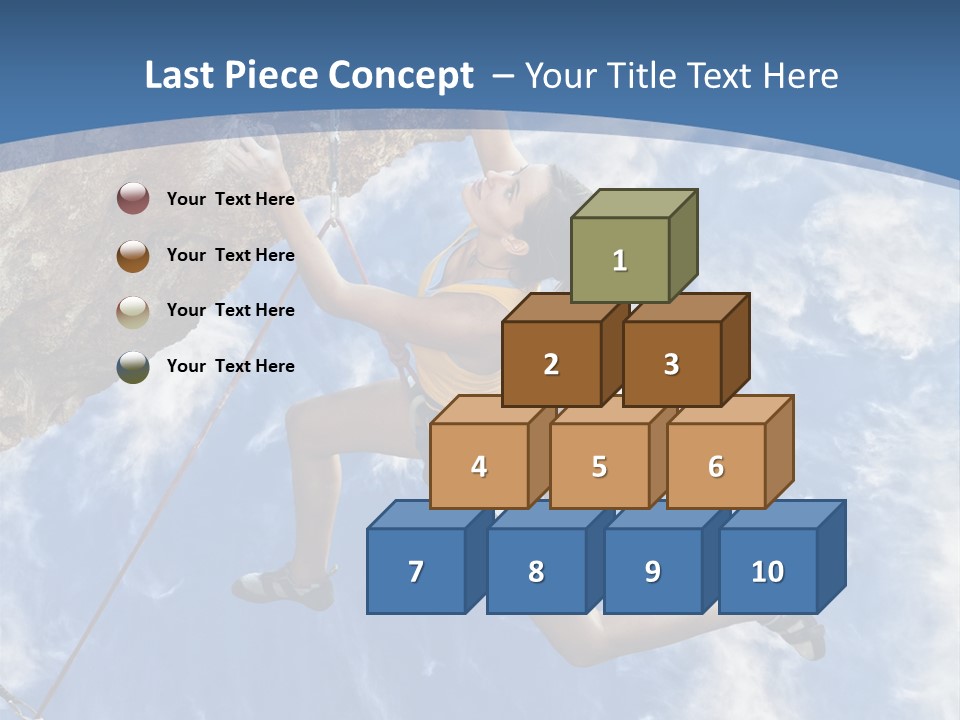 Last Piece Concept – Your Title Text Here

Your Text Here

Your Text Here

Your Text Here

Your Text Here

1

2

3

4

5

6

7

8

9

10